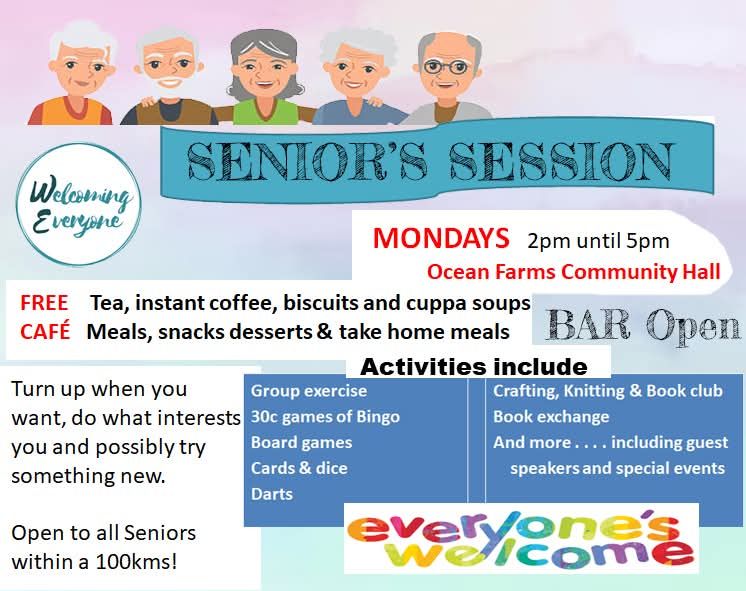 SENIOR'S SESSION

Welcoming Everyone

MONDAYS 2pm until 5pm
Ocean Farms Community Hall

FREE Tea, instant coffee, biscuits and cuppa soups
CAFÉ Meals, snacks desserts & take home meals

BAR Open

Activities include

Turn up when you want, do what interests you and possibly try something new.

Open to all Seniors within a 100kms!

Group exercise
30c games of Bingo
Board games
Cards & dice
Darts

Crafting, Knitting & Book club
Book exchange
And more . . . . including guest speakers and special events

everyone's welcome